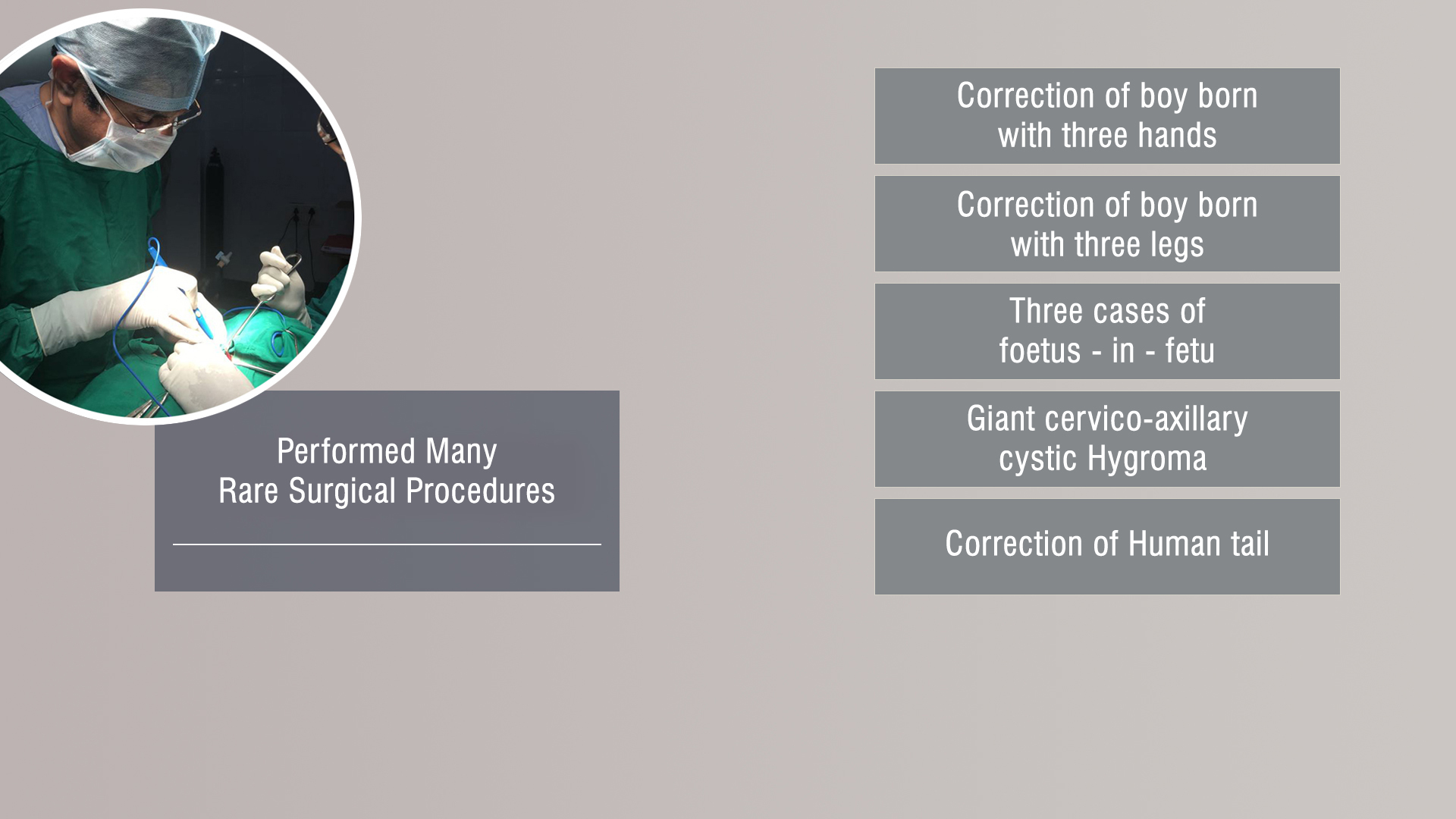 Performed Many
Rare Surgical Procedures

Correction of boy born
with three hands

Correction of boy born
with three legs

Three cases of
foetus - in - fetu

Giant cervico-axillary
cystic Hygroma

Correction of Human tail